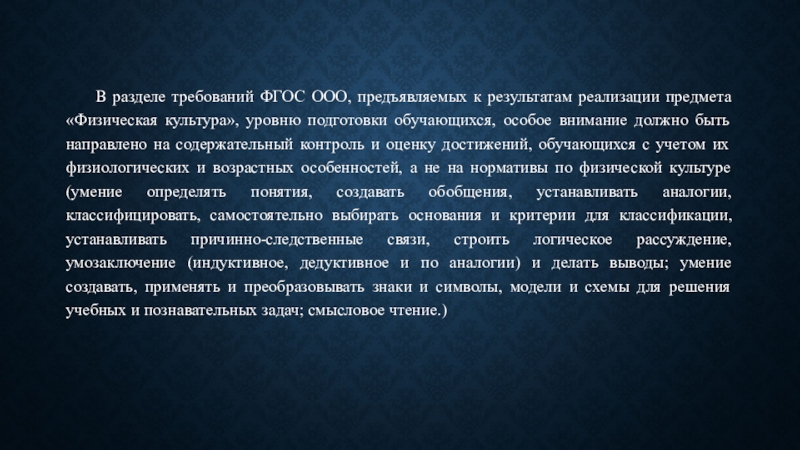 В разделе требований ФГОС ООО, предъявляемых к результатам реализации предмета «Физическая культура», уровню подготовки обучающихся, особое внимание должно быть направлено на содержательный контроль и оценку достижений, обучающихся с учетом их физиологических и возрастных особенностей, а не на нормативы по физической культуре (умение определять понятия, создавать обобщения, устанавливать аналогии, классифицировать, самостоятельно выбирать основания и критерии для классификации, устанавливать причинно-следственные связи, строить логическое рассуждение, умозаключение (индуктивное, дедуктивное и по аналогии) и делать выводы; умение создавать, применять и преобразовывать знаки и символы, модели и схемы для решения учебных и познавательных задач; смысловое чтение.)